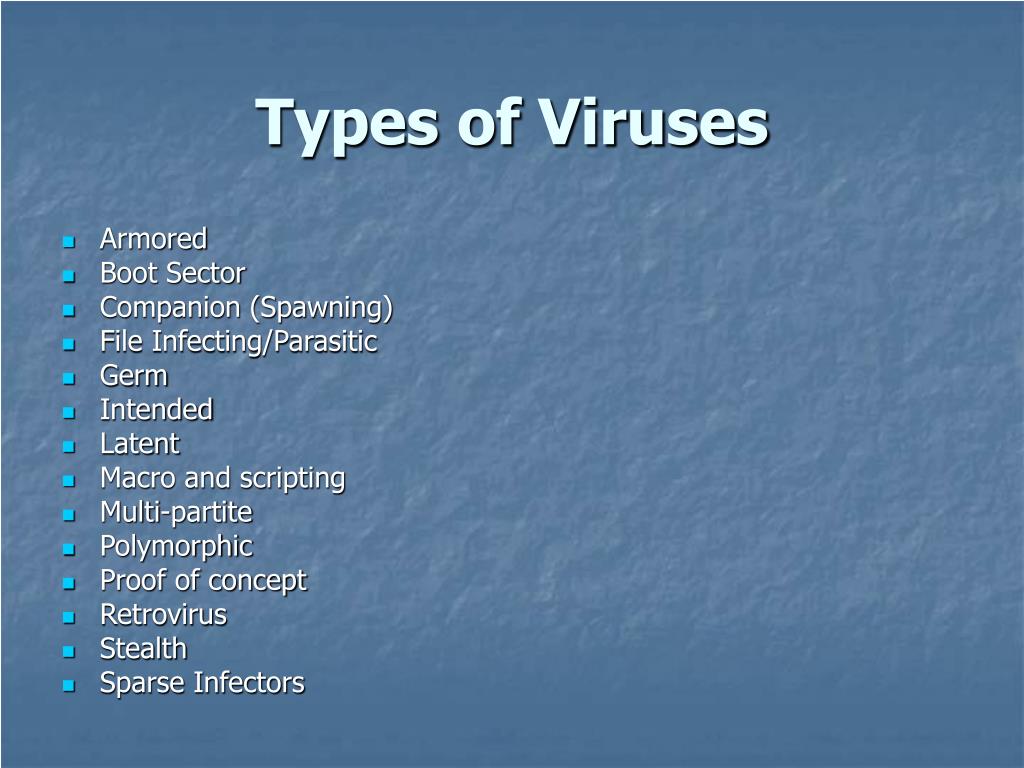 Types of Viruses

- Armored
- Boot Sector
- Companion (Spawning)
- File Infecting/Parasitic
- Germ
- Intended
- Latent
- Macro and scripting
- Multi-partite
- Polymorphic
- Proof of concept
- Retrovirus
- Stealth
- Sparse Infectors